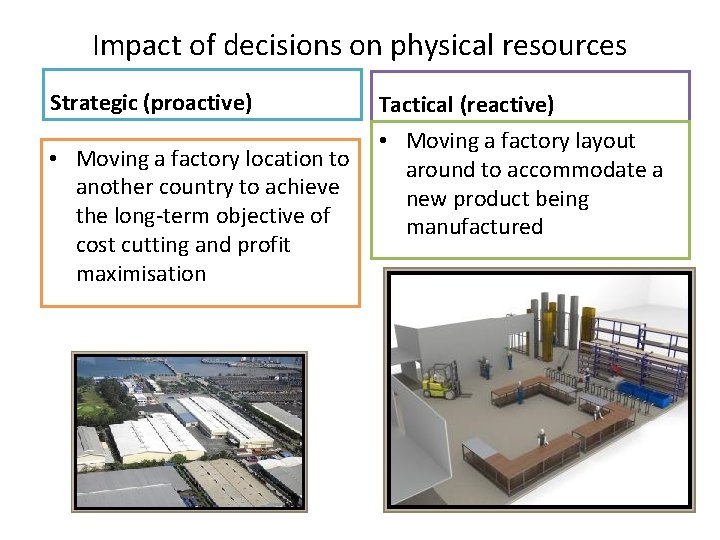 Impact of decisions on physical resources

Strategic (proactive)

• Moving a factory location to another country to achieve the long-term objective of cost cutting and profit maximisation

Tactical (reactive)

• Moving a factory layout around to accommodate a new product being manufactured